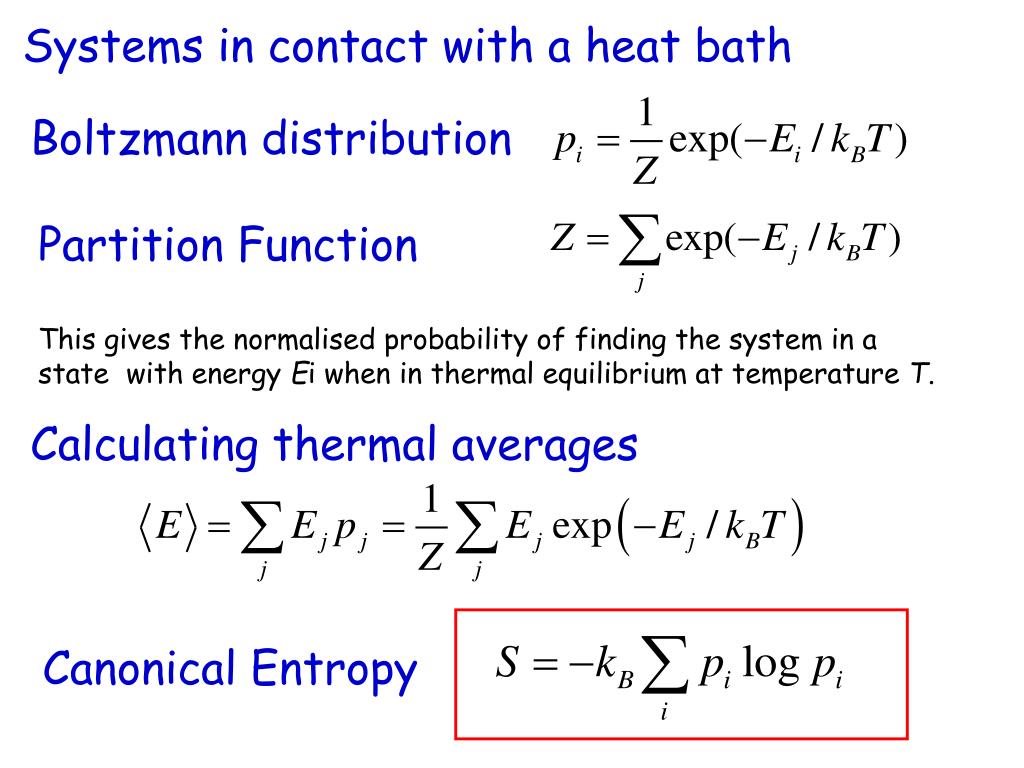 Systems in contact with a heat bath

Boltzmann distribution $p_i = \frac{1}{Z}\exp(-E_i / k_B T)$

Partition Function $Z = \sum_j \exp(-E_j / k_B T)$

This gives the normalised probability of finding the system in a state with energy Ei when in thermal equilibrium at temperature T.

Calculating thermal averages

$\langle E \rangle = \sum_j E_j p_j = \frac{1}{Z}\sum_j E_j \exp\left(-E_j / k_B T\right)$

Canonical Entropy $S = -k_B \sum_i p_i \log p_i$